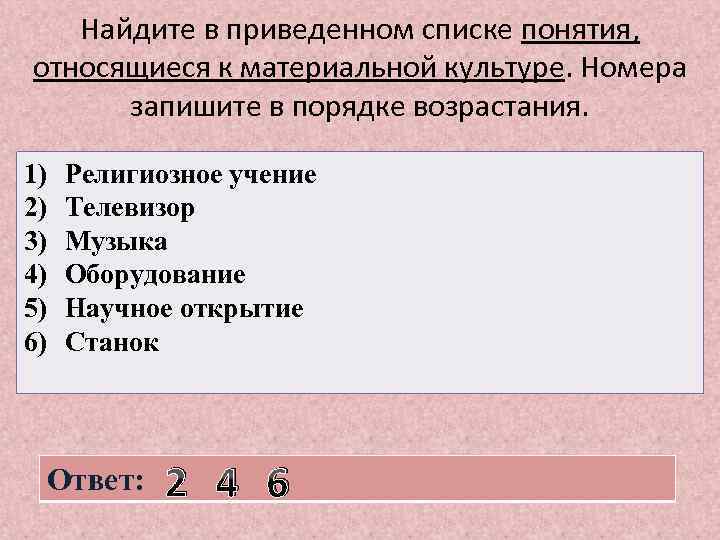 Найдите в приведенном списке понятия, относящиеся к материальной культуре. Номера запишите в порядке возрастания.

1) Религиозное учение
2) Телевизор
3) Музыка
4) Оборудование
5) Научное открытие
6) Станок

Ответ: 2 4 6